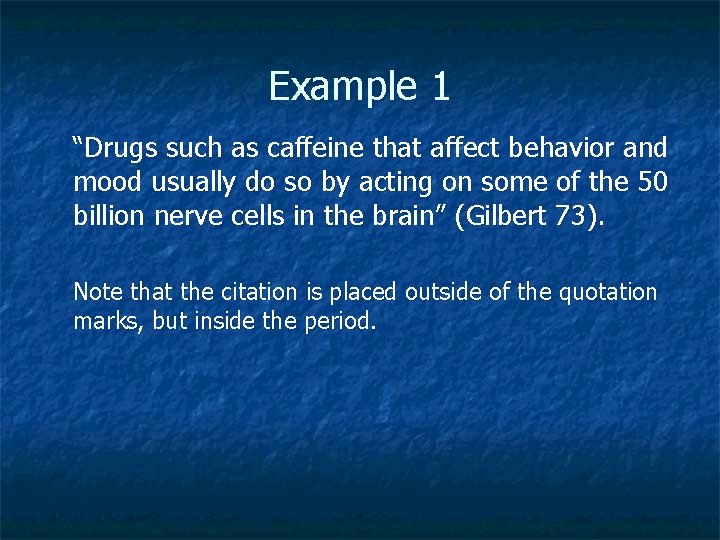 Example 1

“Drugs such as caffeine that affect behavior and mood usually do so by acting on some of the 50 billion nerve cells in the brain” (Gilbert 73).

Note that the citation is placed outside of the quotation marks, but inside the period.